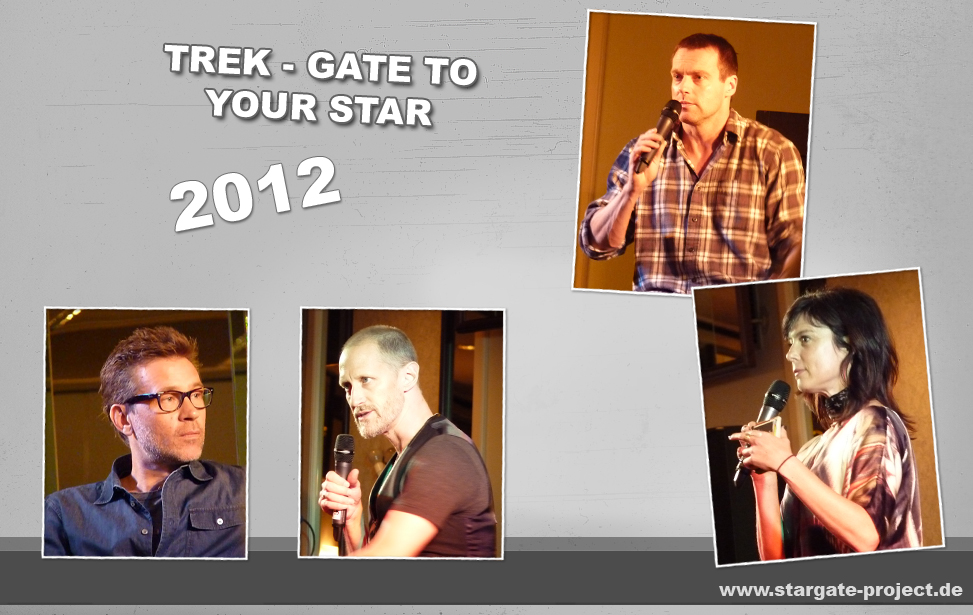 TREK - GATE TO YOUR STAR

2012

www.stargate-project.de